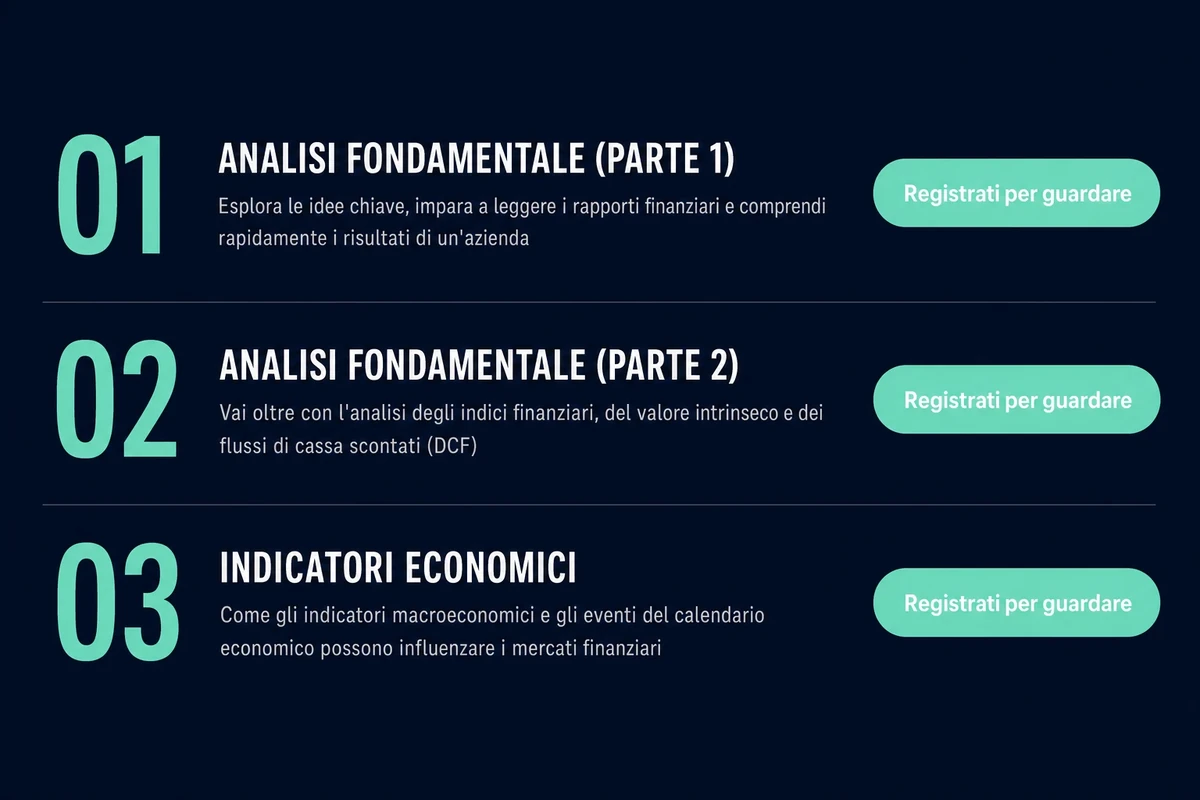 01

ANALISI FONDAMENTALE (PARTE 1)

Esplora le idee chiave, impara a leggere i rapporti finanziari e comprendi rapidamente i risultati di un'azienda

Registrati per guardare

02

ANALISI FONDAMENTALE (PARTE 2)

Vai oltre con l'analisi degli indici finanziari, del valore intrinseco e dei flussi di cassa scontati (DCF)

Registrati per guardare

03

INDICATORI ECONOMICI

Come gli indicatori macroeconomici e gli eventi del calendario economico possono influenzare i mercati finanziari

Registrati per guardare